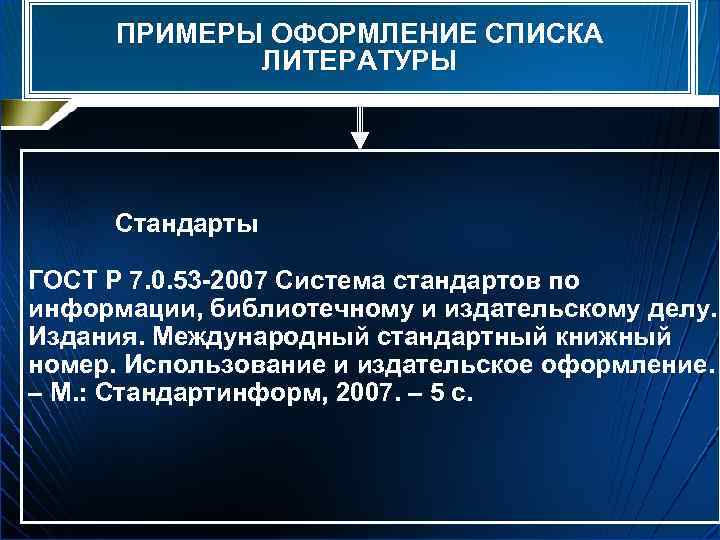 ПРИМЕРЫ ОФОРМЛЕНИЕ СПИСКА ЛИТЕРАТУРЫ

Стандарты

ГОСТ Р 7.0.53-2007 Система стандартов по информации, библиотечному и издательскому делу. Издания. Международный стандартный книжный номер. Использование и издательское оформление. – М.: Стандартинформ, 2007. – 5 с.